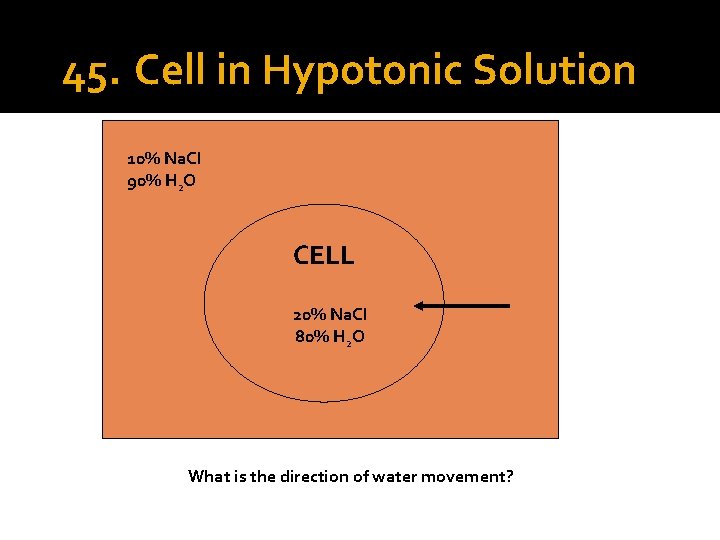 45. Cell in Hypotonic Solution

10% NaCl
90% $H_2O$

CELL

20% NaCl
80% $H_2O$

What is the direction of water movement?